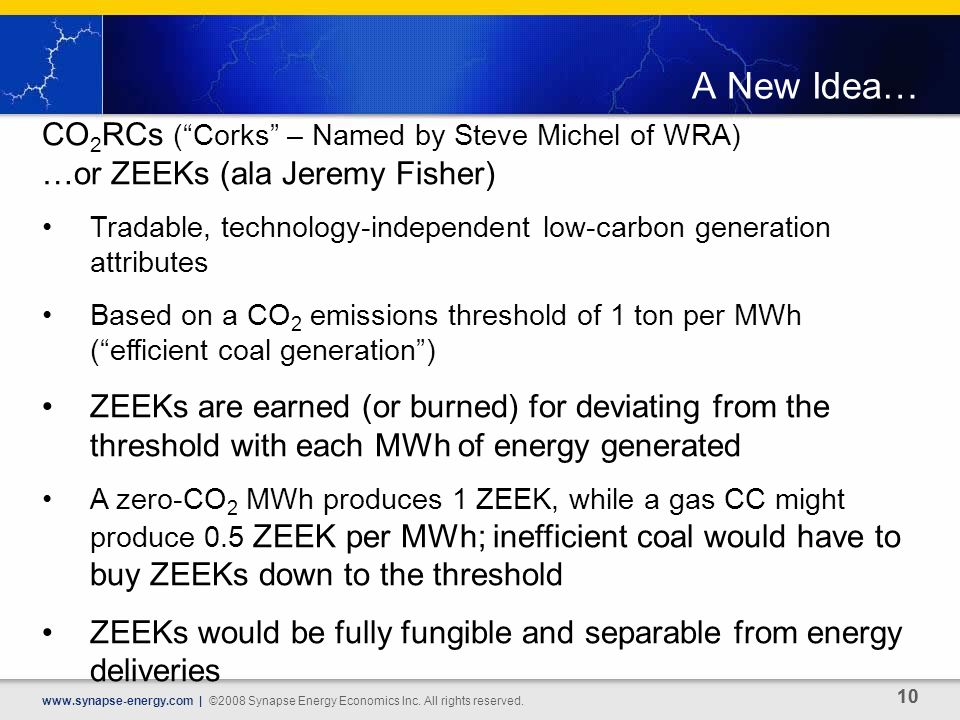 A New Idea…

$CO_2$RCs ("Corks" – Named by Steve Michel of WRA)
…or ZEEKs (ala Jeremy Fisher)

• Tradable, technology-independent low-carbon generation attributes

• Based on a $CO_2$ emissions threshold of 1 ton per MWh ("efficient coal generation")

• ZEEKs are earned (or burned) for deviating from the threshold with each MWh of energy generated

• A zero-$CO_2$ MWh produces 1 ZEEK, while a gas CC might produce 0.5 ZEEK per MWh; inefficient coal would have to buy ZEEKs down to the threshold

• ZEEKs would be fully fungible and separable from energy deliveries

www.synapse-energy.com | ©2008 Synapse Energy Economics Inc. All rights reserved.

10